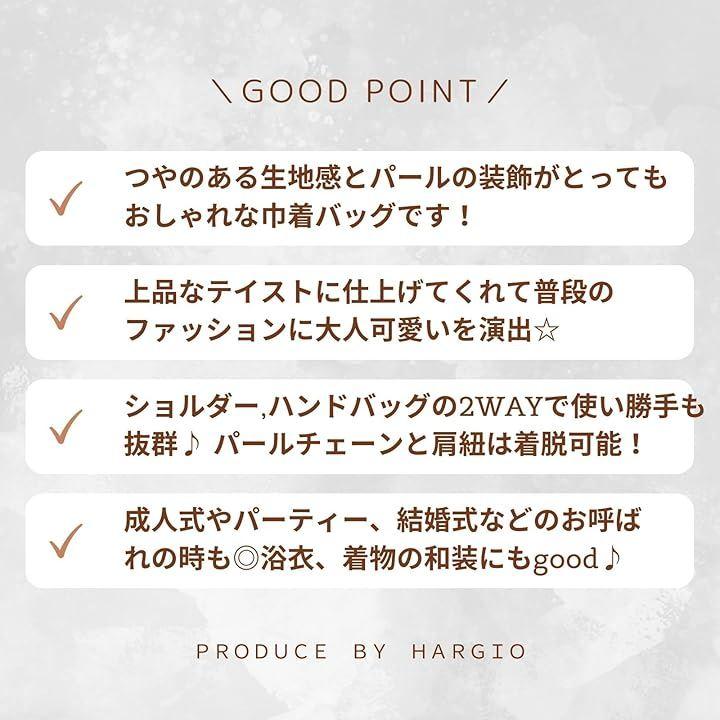 ＼GOOD POINT／

✓ つやのある生地感とパールの装飾がとってもおしゃれな巾着バッグです！

✓ 上品なテイストに仕上げてくれて普段のファッションに大人可愛いを演出☆

✓ ショルダー,ハンドバッグの2WAYで使い勝手も抜群♪ パールチェーンと肩紐は着脱可能！

✓ 成人式やパーティー、結婚式などのお呼ばれの時も◎浴衣、着物の和装にもgood♪

PRODUCE BY HARGIO